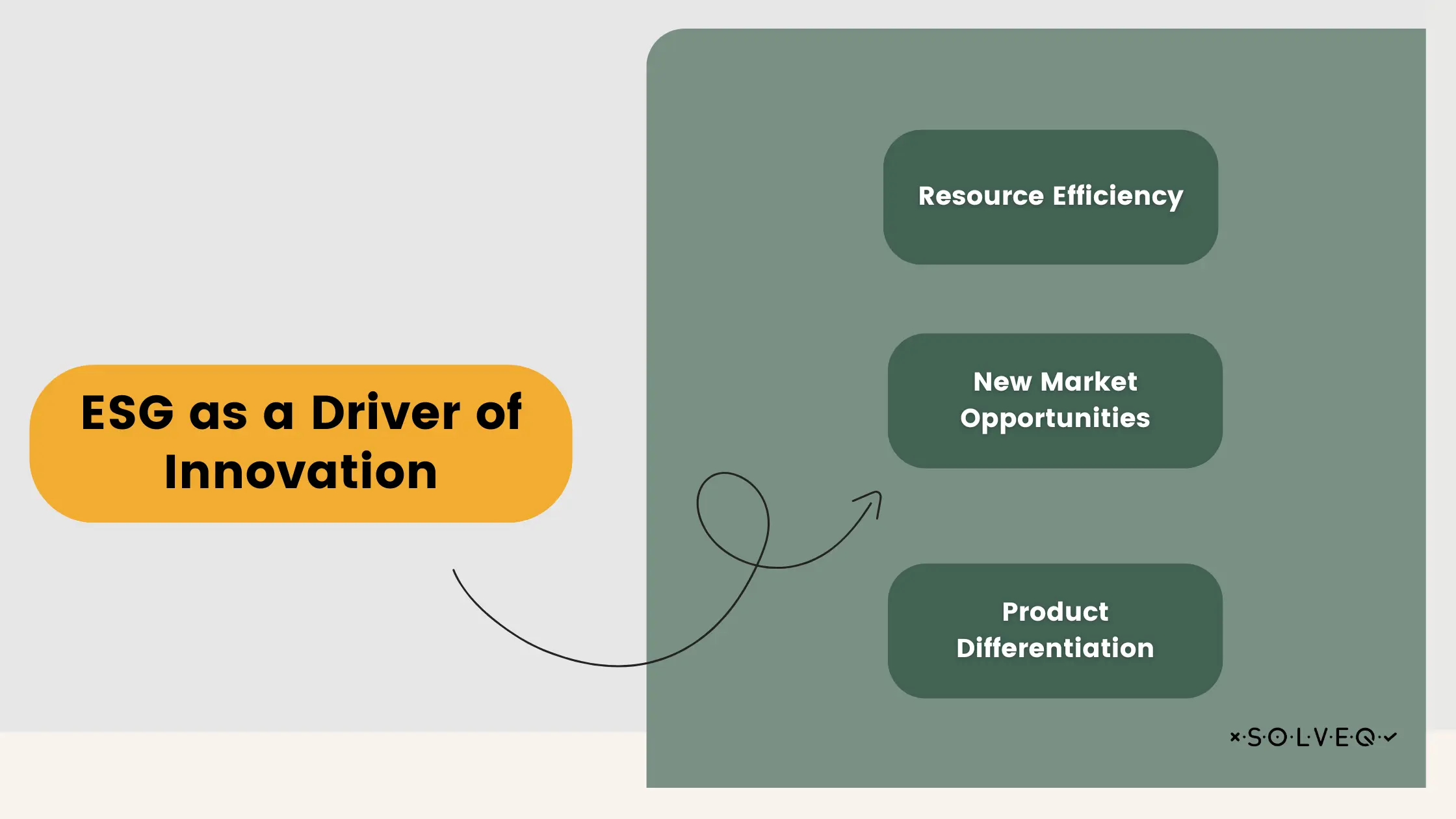 ESG as a Driver of Innovation

Resource Efficiency

New Market Opportunities

Product Differentiation

×·S·O·L·V·E·Q·✓